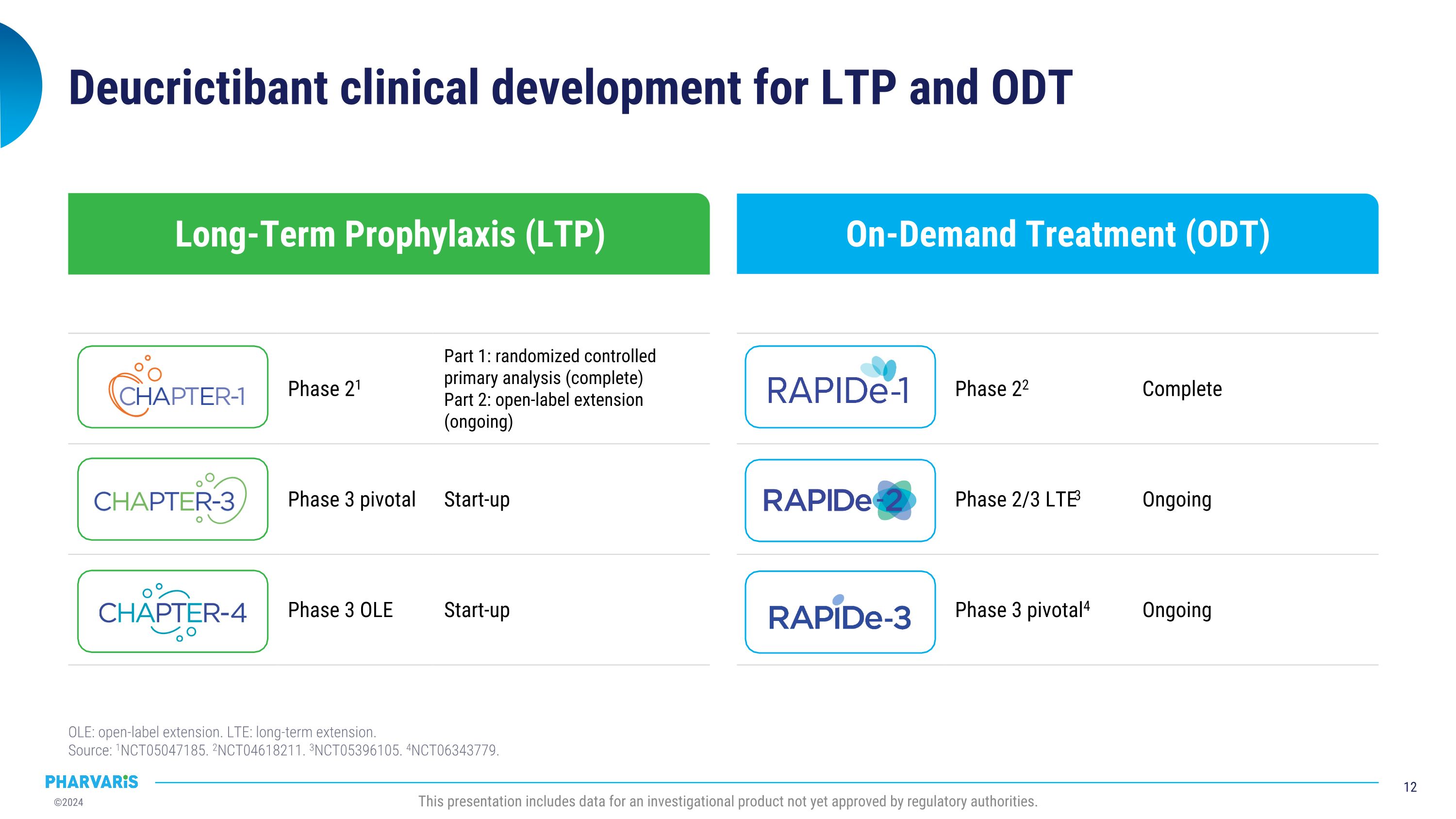 Deucrictibant clinical development for LTP and ODT

Long-Term Prophylaxis (LTP)

| CHAPTER-1 | Phase 2$^{1}$ | Part 1: randomized controlled primary analysis (complete) Part 2: open-label extension (ongoing) |
|---|---|---|
| CHAPTER-3 | Phase 3 pivotal | Start-up |
| CHAPTER-4 | Phase 3 OLE | Start-up |

On-Demand Treatment (ODT)

| RAPIDe-1 | Phase 2$^{2}$ | Complete |
|---|---|---|
| RAPIDe-2 | Phase 2/3 LTE$^{3}$ | Ongoing |
| RAPIDe-3 | Phase 3 pivotal$^{4}$ | Ongoing |

OLE: open-label extension. LTE: long-term extension.
Source: $^{1}$NCT05047185. $^{2}$NCT04618211. $^{3}$NCT05396105. $^{4}$NCT06343779.

PHARVARIS
©2024

This presentation includes data for an investigational product not yet approved by regulatory authorities.

12